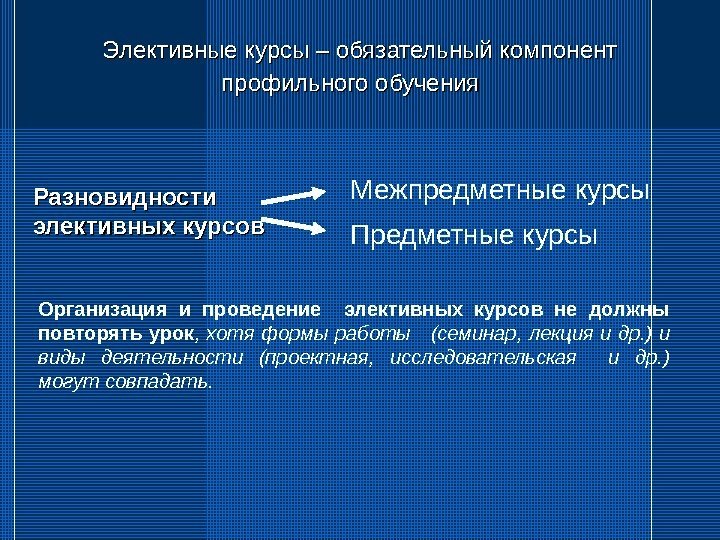 Элективные курсы – обязательный компонент профильного обучения

Разновидности элективных курсов

Межпредметные курсы

Предметные курсы

Организация и проведение элективных курсов не должны повторять урок, хотя формы работы (семинар, лекция и др.) и виды деятельности (проектная, исследовательская и др.) могут совпадать.